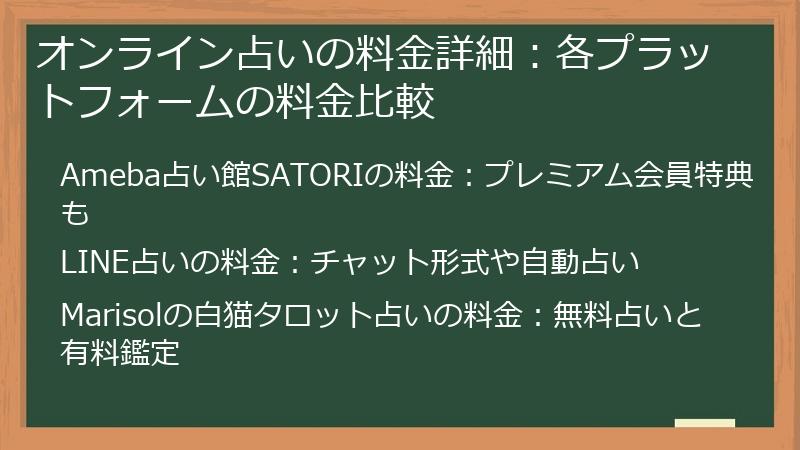 オンライン占いの料金詳細：各プラットフォームの料金比較

Ameba占い館SATORIの料金：プレミアム会員特典も

LINE占いの料金：チャット形式や自動占い

Marisolの白猫タロット占いの料金：無料占いと有料鑑定